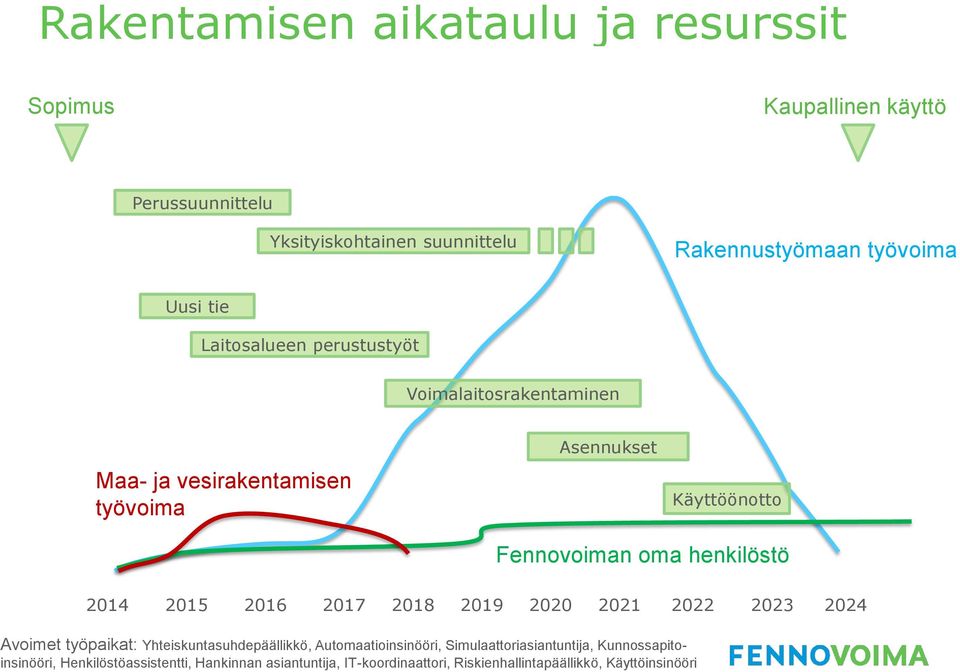 Rakentamisen aikataulu ja resurssit

Sopimus

Kaupallinen käyttö

Perussuunnittelu

Yksityiskohtainen suunnittelu

Rakennustyömaan työvoima

Uusi tie

Laitosalueen perustustyöt

Voimalaitosrakentaminen

Asennukset

Maa- ja vesirakentamisen työvoima

Käyttöönotto

Fennovoiman oma henkilöstö

2014 2015 2016 2017 2018 2019 2020 2021 2022 2023 2024

Avoimet työpaikat: Yhteiskuntasuhdepäällikkö, Automaatioinsinööri, Simulaattoriasiantuntija, Kunnossapitoinsinööri, Henkilöstöassistentti, Hankinnan asiantuntija, IT-koordinaattori, Riskienhallintapäällikkö, Käyttöinsinööri

FENNOVOIMA